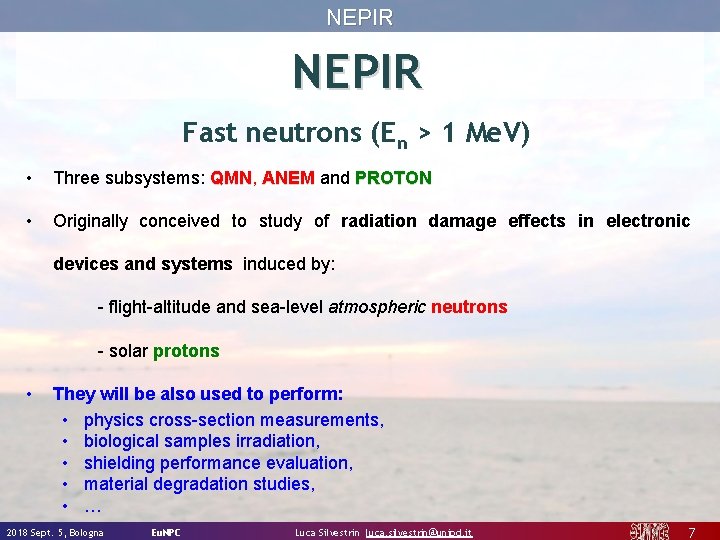 NEPIR

NEPIR

Fast neutrons ($E_n$ > 1 MeV)

• Three subsystems: QMN, ANEM and PROTON

• Originally conceived to study of radiation damage effects in electronic devices and systems induced by:

- flight-altitude and sea-level atmospheric neutrons

- solar protons

• They will be also used to perform:
• physics cross-section measurements,
• biological samples irradiation,
• shielding performance evaluation,
• material degradation studies,
• …

2018 Sept. 5, Bologna EuNPC Luca Silvestrin luca.silvestrin@unipd.it 7